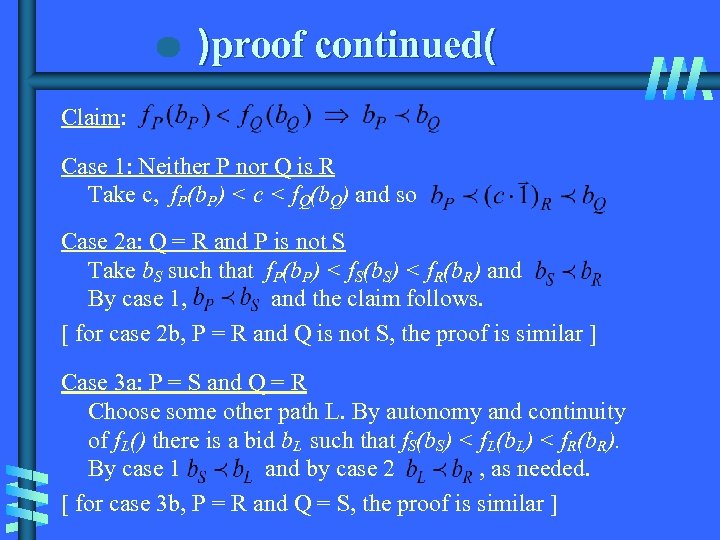 )proof continued(

Claim: $f_P(b_P) < f_Q(b_Q) \Rightarrow b_P \prec b_Q$

Case 1: Neither P nor Q is R
Take c, $f_P(b_P) < c < f_Q(b_Q)$ and so $b_P \prec (c \cdot \vec{1})_R \prec b_Q$

Case 2a: Q = R and P is not S
Take $b_S$ such that $f_P(b_P) < f_S(b_S) < f_R(b_R)$ and $b_S \prec b_R$
By case 1, $b_P \prec b_S$ and the claim follows.

[ for case 2b, P = R and Q is not S, the proof is similar ]

Case 3a: P = S and Q = R
Choose some other path L. By autonomy and continuity of $f_L()$ there is a bid $b_L$ such that $f_S(b_S) < f_L(b_L) < f_R(b_R)$.
By case 1 $b_S \prec b_L$ and by case 2 $b_L \prec b_R$ , as needed.

[ for case 3b, P = R and Q = S, the proof is similar ]